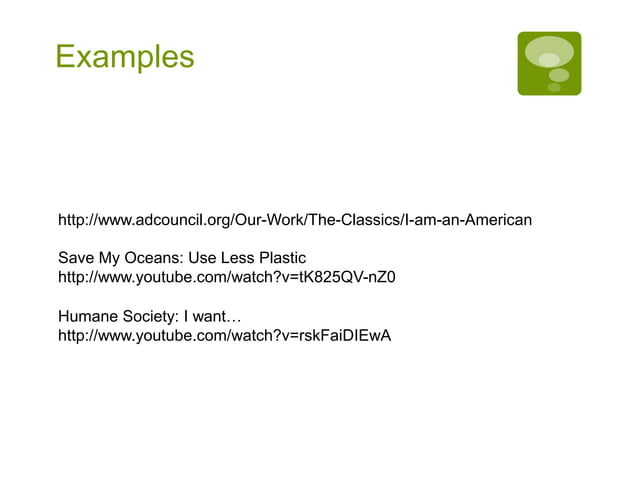 Examples

http://www.adcouncil.org/Our-Work/The-Classics/I-am-an-American

Save My Oceans: Use Less Plastic
http://www.youtube.com/watch?v=tK825QV-nZ0

Humane Society: I want…
http://www.youtube.com/watch?v=rskFaiDIEwA